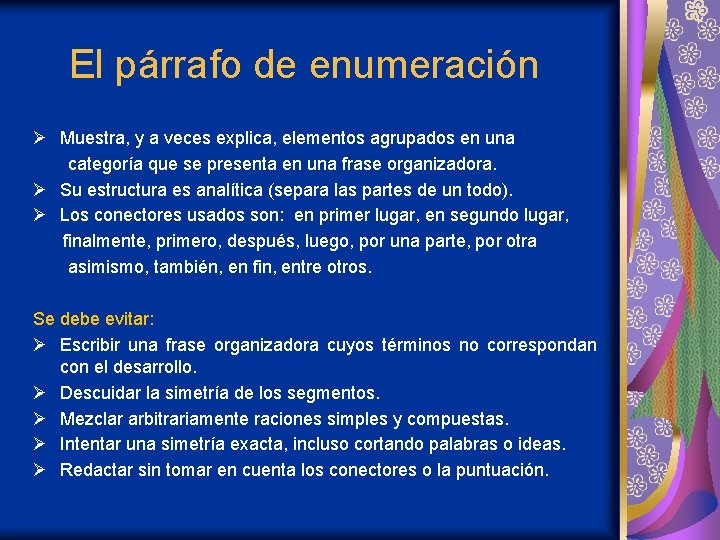 El párrafo de enumeración

➢ Muestra, y a veces explica, elementos agrupados en una categoría que se presenta en una frase organizadora.
➢ Su estructura es analítica (separa las partes de un todo).
➢ Los conectores usados son: en primer lugar, en segundo lugar, finalmente, primero, después, luego, por una parte, por otra asimismo, también, en fin, entre otros.

Se debe evitar:
➢ Escribir una frase organizadora cuyos términos no correspondan con el desarrollo.
➢ Descuidar la simetría de los segmentos.
➢ Mezclar arbitrariamente raciones simples y compuestas.
➢ Intentar una simetría exacta, incluso cortando palabras o ideas.
➢ Redactar sin tomar en cuenta los conectores o la puntuación.